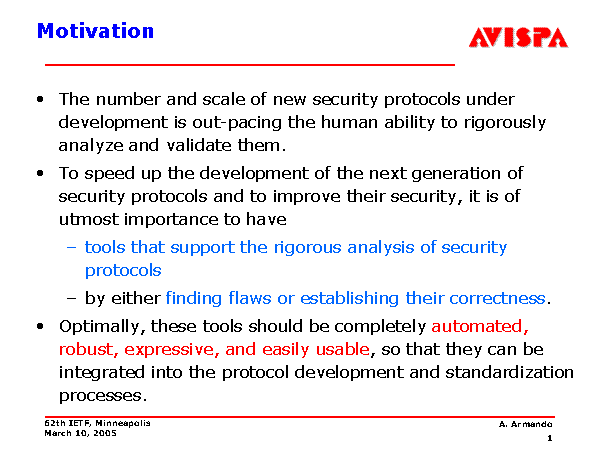 Motivation

AVISPA

• The number and scale of new security protocols under development is out-pacing the human ability to rigorously analyze and validate them.

• To speed up the development of the next generation of security protocols and to improve their security, it is of utmost importance to have

– tools that support the rigorous analysis of security protocols

– by either finding flaws or establishing their correctness.

• Optimally, these tools should be completely automated, robust, expressive, and easily usable, so that they can be integrated into the protocol development and standardization processes.

62th IETF, Minneapolis
March 10, 2005

A. Armando
1